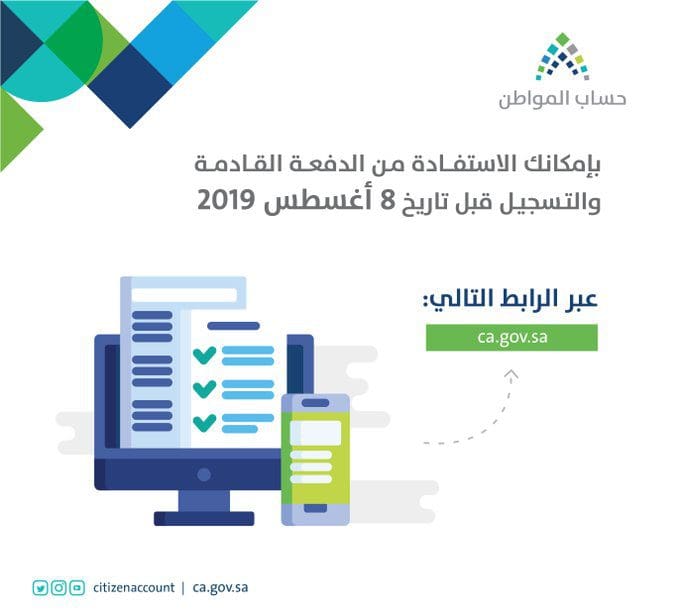 حساب المواطن

بإمكانك الاستفادة من الدفعة القادمة والتسجيل قبل تاريخ 8 أغسطس 2019

عبر الرابط التالي:

ca.gov.sa

citizenaccount | ca.gov.sa